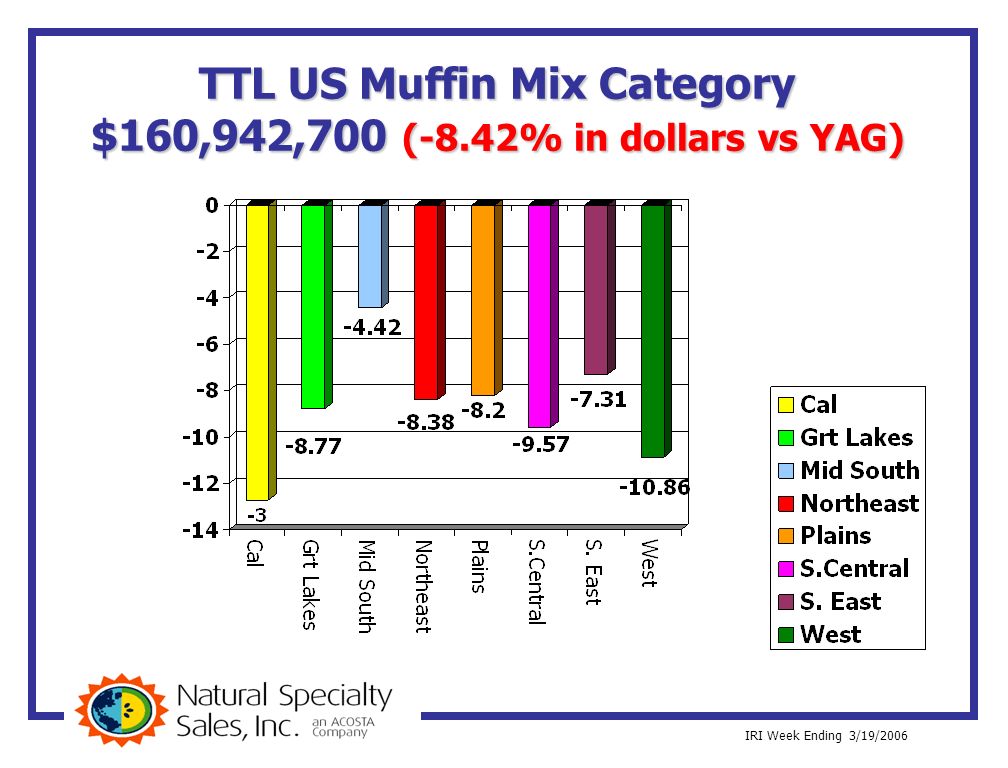 TTL US Muffin Mix Category
$160,942,700 (-8.42% in dollars vs YAG)

0
-2
-4
-6
-8
-10
-12
-14

-3
-8.77
-4.42
-8.38
-8.2
-9.57
-7.31
-10.86

Cal
Grt Lakes
Mid South
Northeast
Plains
S.Central
S. East
West

Cal
Grt Lakes
Mid South
Northeast
Plains
S.Central
S. East
West

Natural Specialty Sales, Inc. an ACOSTA Company

IRI Week Ending 3/19/2006